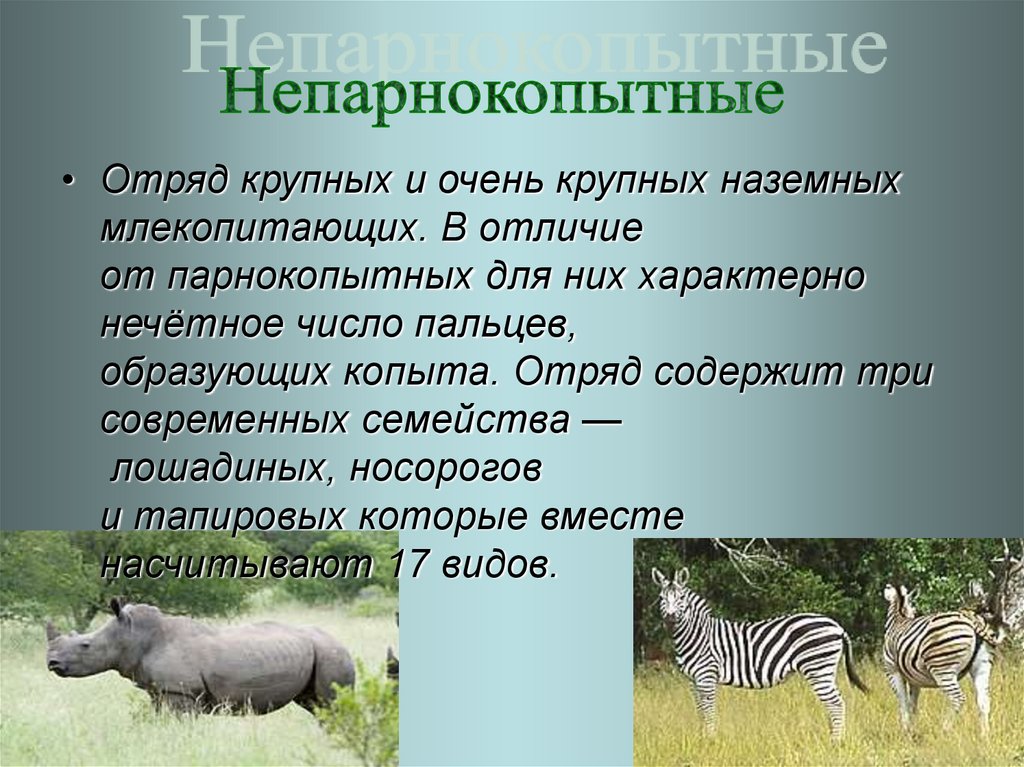 Непарнокопытные
Непарнокопытные

• Отряд крупных и очень крупных наземных млекопитающих. В отличие от парнокопытных для них характерно нечётное число пальцев, образующих копыта. Отряд содержит три современных семейства — лошадиных, носорогов и тапировых которые вместе насчитывают 17 видов.